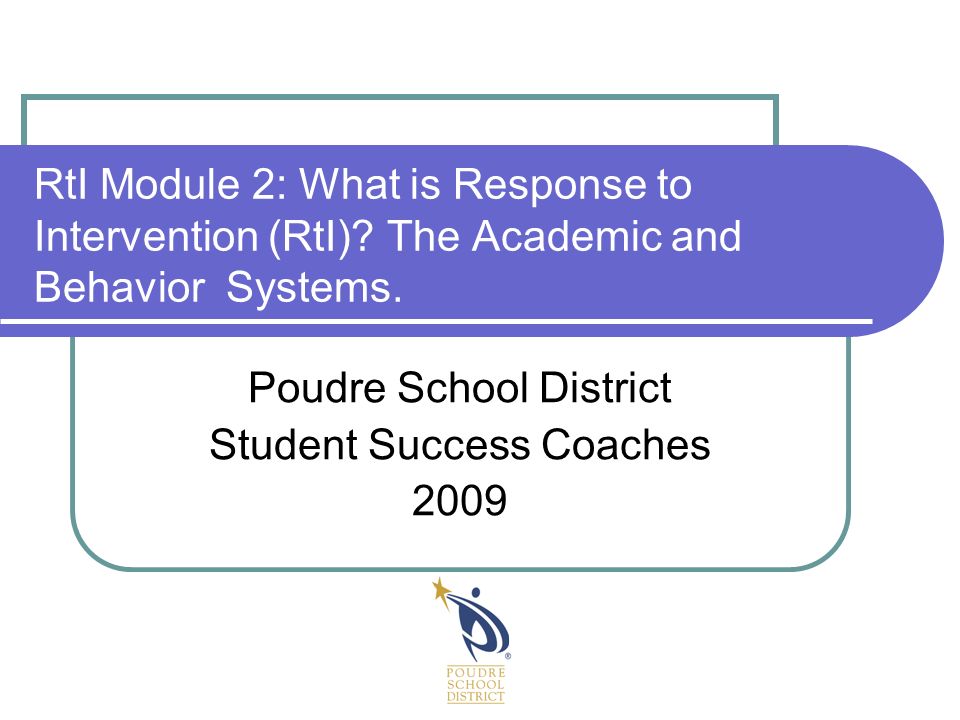 RtI Module 2: What is Response to Intervention (RtI)? The Academic and Behavior Systems.

Poudre School District
Student Success Coaches
2009

POUDRE
SCHOOL
DISTRICT